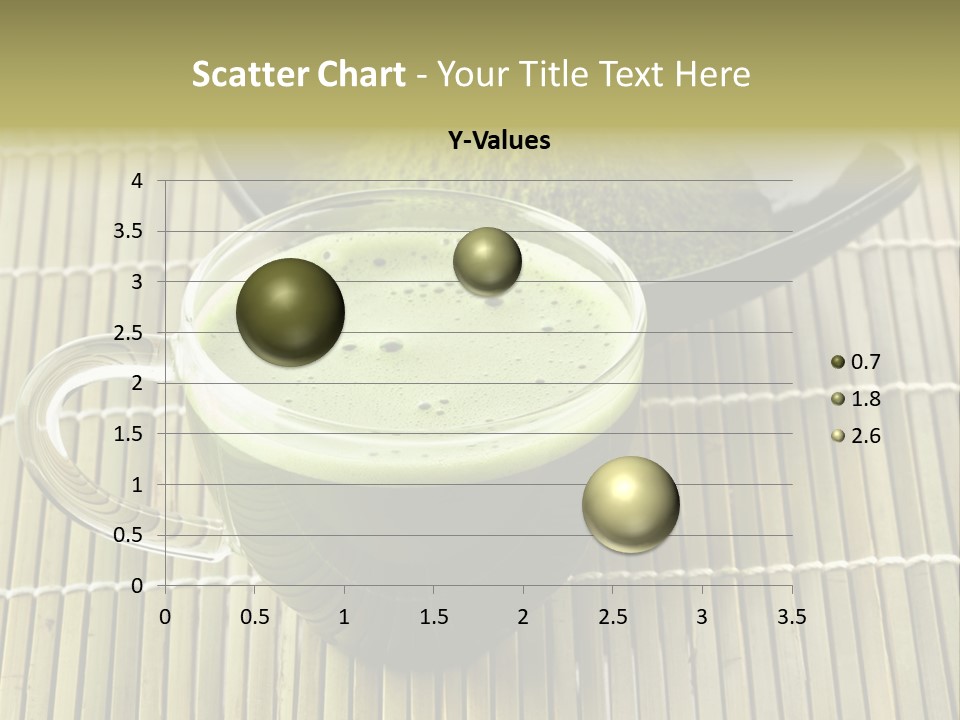 Scatter Chart - Your Title Text Here

Y-Values

4
3.5
3
2.5
2
1.5
1
0.5
0

0 0.5 1 1.5 2 2.5 3 3.5

0.7
1.8
2.6